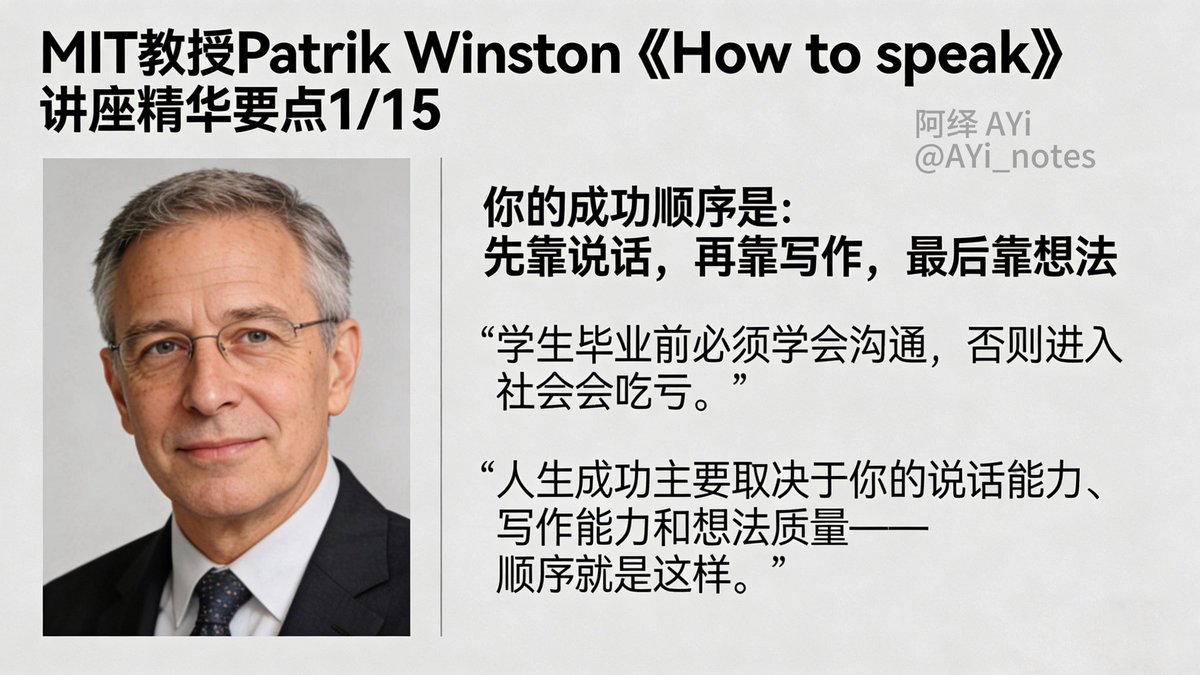 MIT教授Patrik Winston《How to speak》
讲座精华要点1/15

阿绎 AYi
@AYi_notes

你的成功顺序是:
先靠说话，再靠写作，最后靠想法

“学生毕业前必须学会沟通，否则进入社会会吃亏。”

“人生成功主要取决于你的说话能力、写作能力和想法质量——顺序就是这样。”